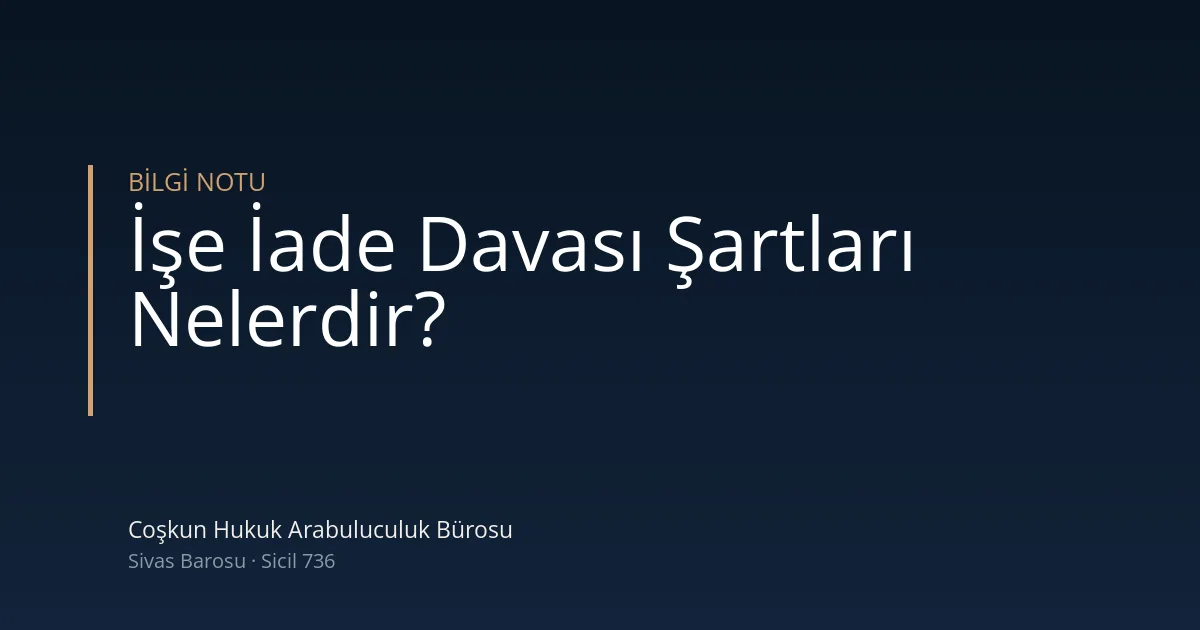 BİLGİ NOTU

İşe İade Davası Şartları Nelerdir?

Coşkun Hukuk Arabuluculuk Bürosu

Sivas Barosu · Sicil 736